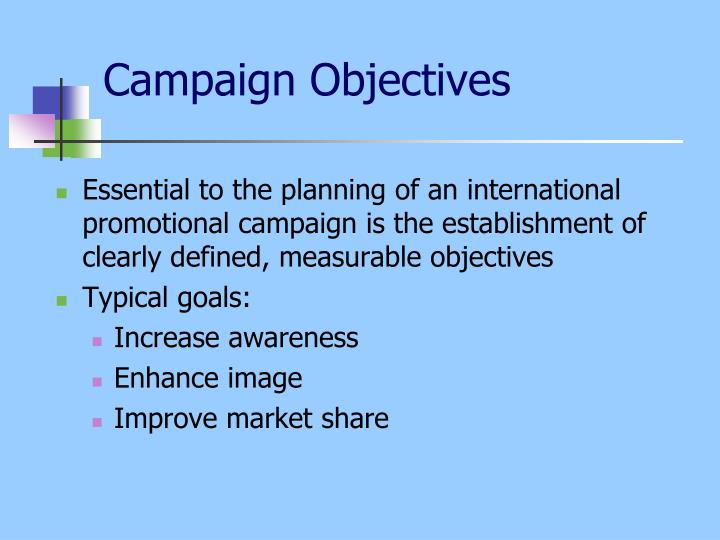 Campaign Objectives

- Essential to the planning of an international promotional campaign is the establishment of clearly defined, measurable objectives
- Typical goals:
  - Increase awareness
  - Enhance image
  - Improve market share